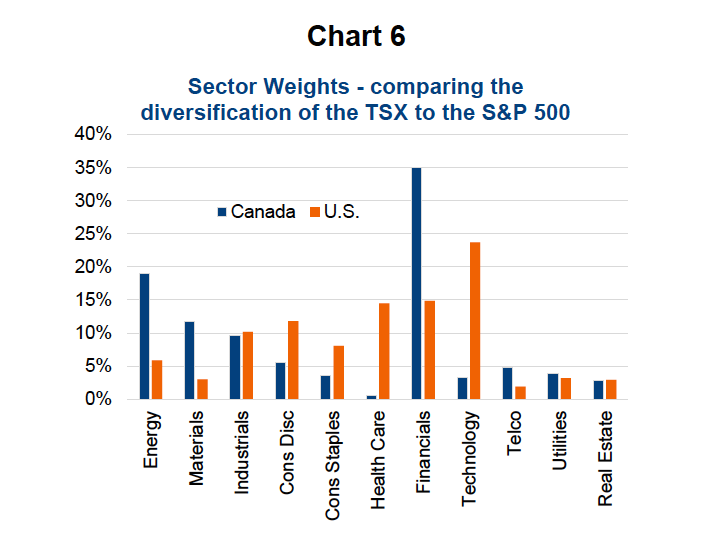 Chart 6

Sector Weights - comparing the diversification of the TSX to the S&P 500

40%
35%
30%
25%
20%
15%
10%
5%
0%

Canada U.S.

Energy
Materials
Industrials
Cons Disc
Cons Staples
Health Care
Financials
Technology
Telco
Utilities
Real Estate